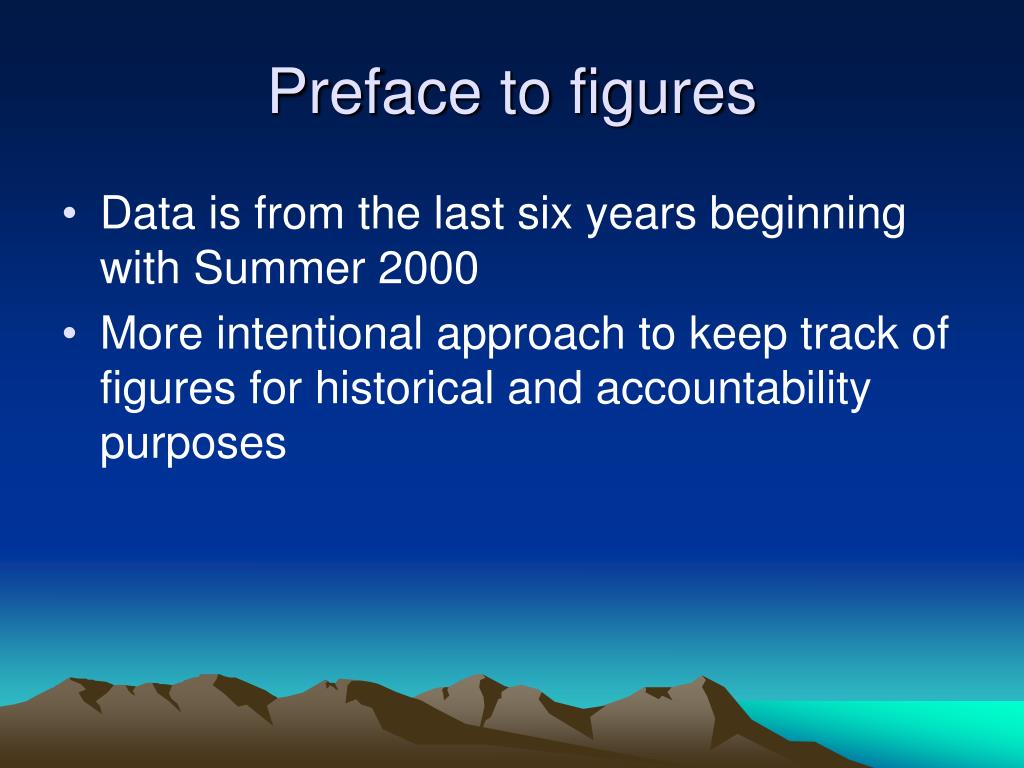 Preface to figures

• Data is from the last six years beginning with Summer 2000

• More intentional approach to keep track of figures for historical and accountability purposes